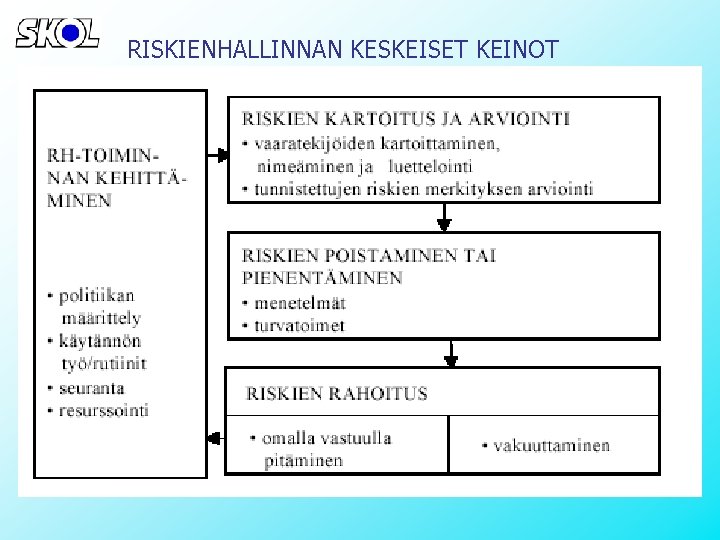 SKOL

RISKIENHALLINNAN KESKEISET KEINOT

RH-TOIMINNAN KEHITTÄMINEN

• politiikan määrittely
• käytännön työ/rutiinit
• seuranta
• resurssointi

RISKIEN KARTOITUS JA ARVIOINTI
• vaaratekijöiden kartoittaminen, nimeäminen ja luettelointi
• tunnistettujen riskien merkityksen arviointi

RISKIEN POISTAMINEN TAI PIENENTÄMINEN
• menetelmät
• turvatoimet

RISKIEN RAHOITUS

• omalla vastuulla pitäminen

• vakuuttaminen